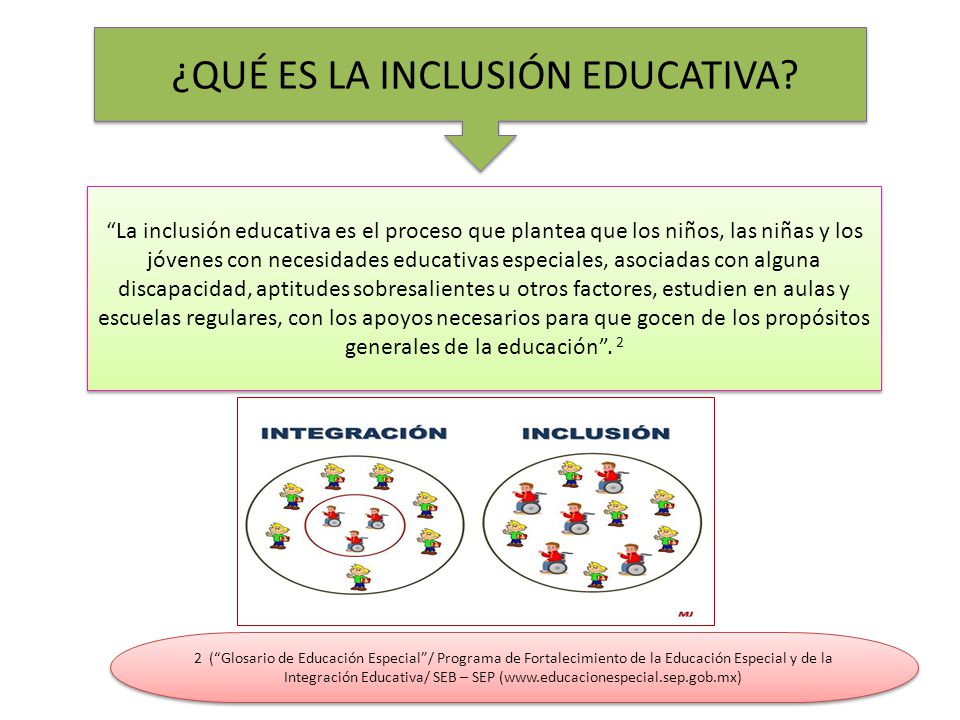 ¿QUÉ ES LA INCLUSIÓN EDUCATIVA?

“La inclusión educativa es el proceso que plantea que los niños, las niñas y los jóvenes con necesidades educativas especiales, asociadas con alguna discapacidad, aptitudes sobresalientes u otros factores, estudien en aulas y escuelas regulares, con los apoyos necesarios para que gocen de los propósitos generales de la educación”. $^2$

INTEGRACIÓN

INCLUSIÓN

MI

2 (“Glosario de Educación Especial”/ Programa de Fortalecimiento de la Educación Especial y de la Integración Educativa/ SEB – SEP (www.educacionespecial.sep.gob.mx)